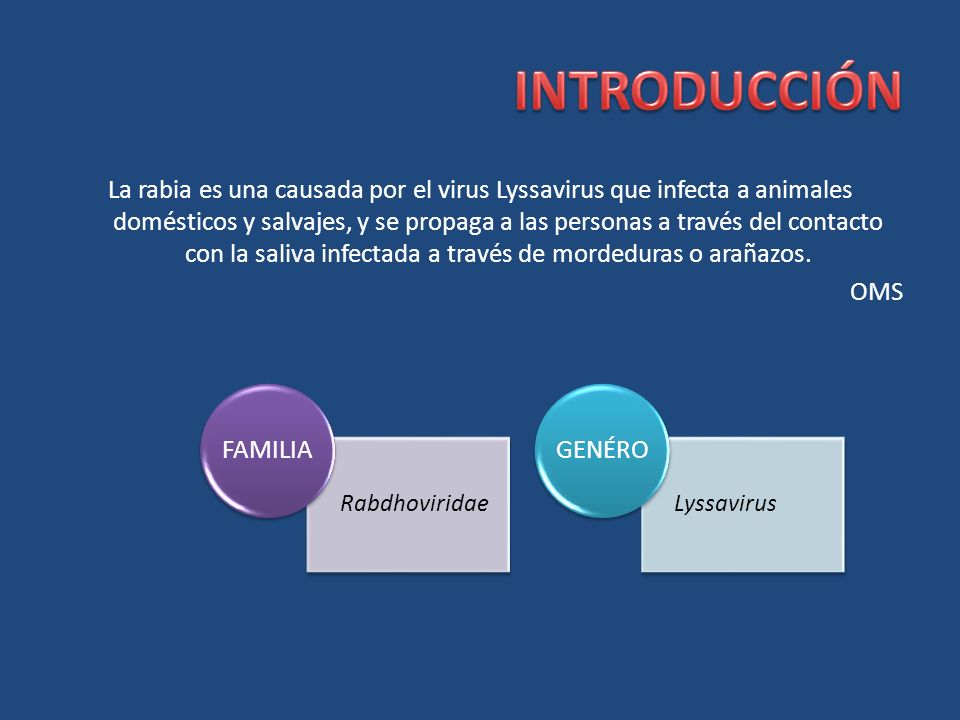 INTRODUCCIÓN

La rabia es una causada por el virus Lyssavirus que infecta a animales domésticos y salvajes, y se propaga a las personas a través del contacto con la saliva infectada a través de mordeduras o arañazos.

OMS

FAMILIA

Rabdhoviridae

GENÉRO

Lyssavirus